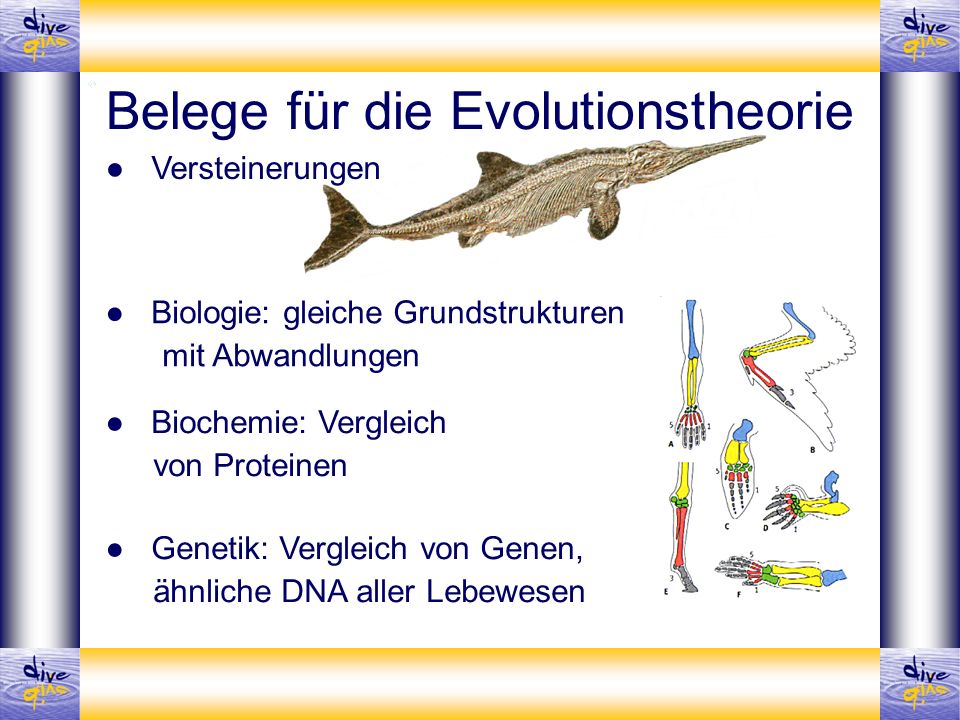 dive

Belege für die Evolutionstheorie

● Versteinerungen

● Biologie: gleiche Grundstrukturen mit Abwandlungen

● Biochemie: Vergleich von Proteinen

● Genetik: Vergleich von Genen, ähnliche DNA aller Lebewesen

A B C D E F